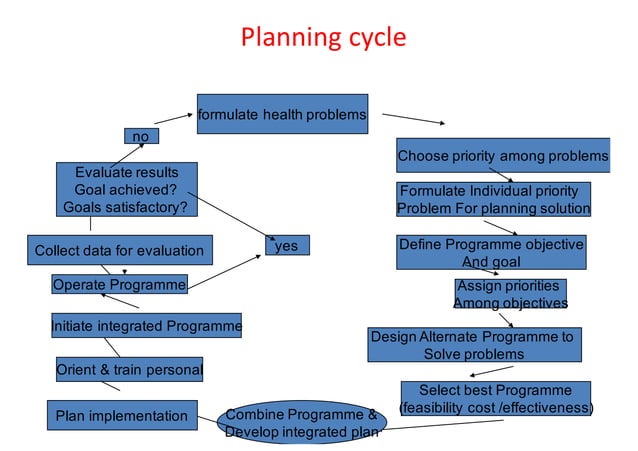 Planning cycle

formulate health problems

Choose priority among problems

Formulate Individual priority Problem For planning solution

Define Programme objective And goal

Assign priorities Among objectives

Design Alternate Programme to Solve problems

Select best Programme (feasibility cost /effectiveness)

Combine Programme & Develop integrated plan

Plan implementation

Orient & train personal

Initiate integrated Programme

Operate Programme

Collect data for evaluation

Evaluate results Goal achieved? Goals satisfactory?

no

yes